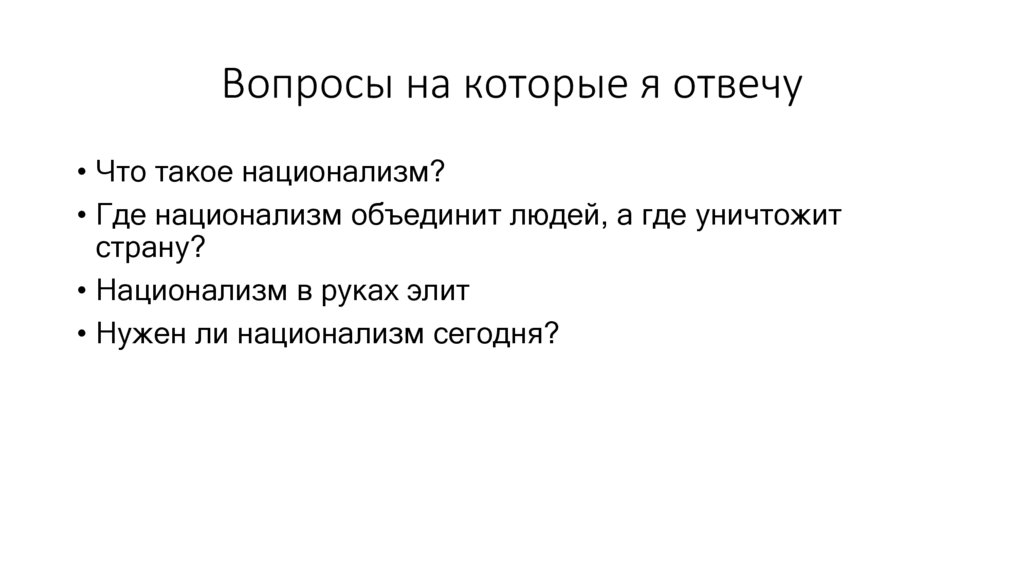 Вопросы на которые я отвечу

• Что такое национализм?
• Где национализм объединит людей, а где уничтожит страну?
• Национализм в руках элит
• Нужен ли национализм сегодня?